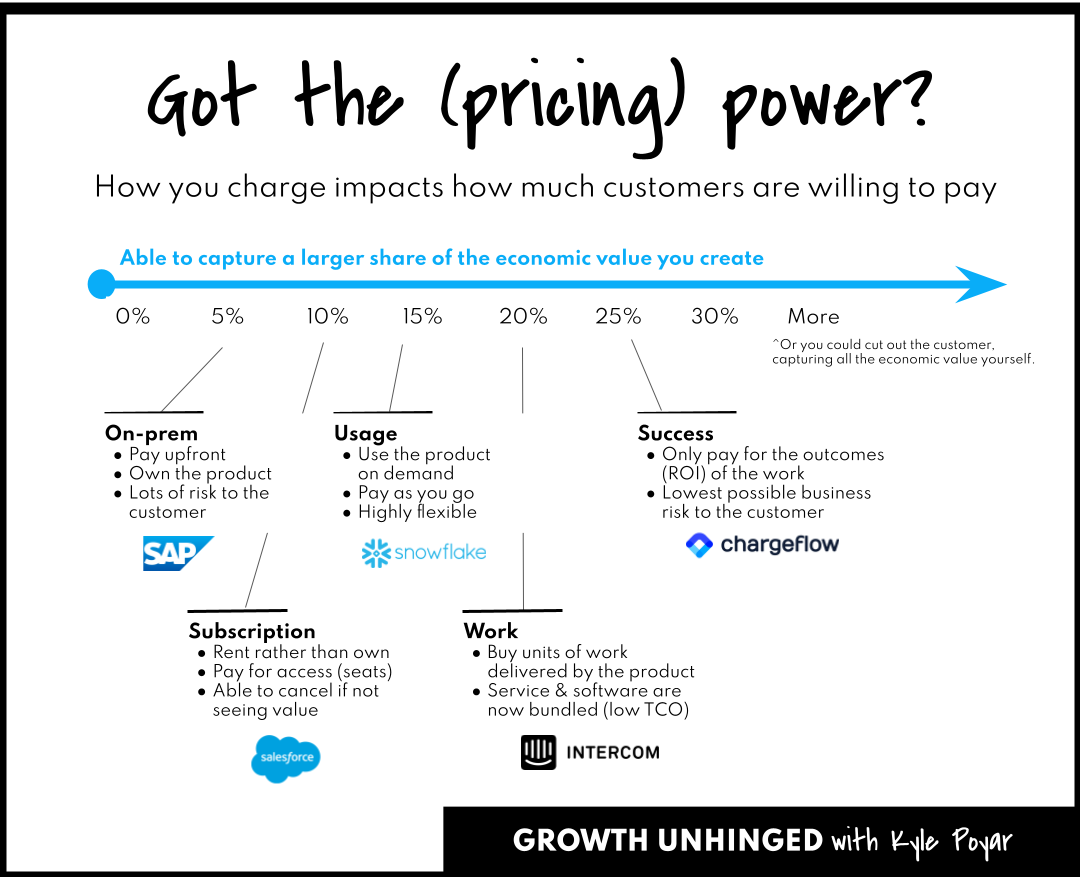 Got the (pricing) power?

How you charge impacts how much customers are willing to pay

Able to capture a larger share of the economic value you create

0% 5% 10% 15% 20% 25% 30% More

^Or you could cut out the customer, capturing all the economic value yourself.

On-prem
- Pay upfront
- Own the product
- Lots of risk to the customer

SAP

Usage
- Use the product on demand
- Pay as you go
- Highly flexible

snowflake

Success
- Only pay for the outcomes (ROI) of the work
- Lowest possible business risk to the customer

chargeflow

Subscription
- Rent rather than own
- Pay for access (seats)
- Able to cancel if not seeing value

salesforce

Work
- Buy units of work delivered by the product
- Service & software are now bundled (low TCO)

INTERCOM

GROWTH UNHINGED with Kyle Poyar